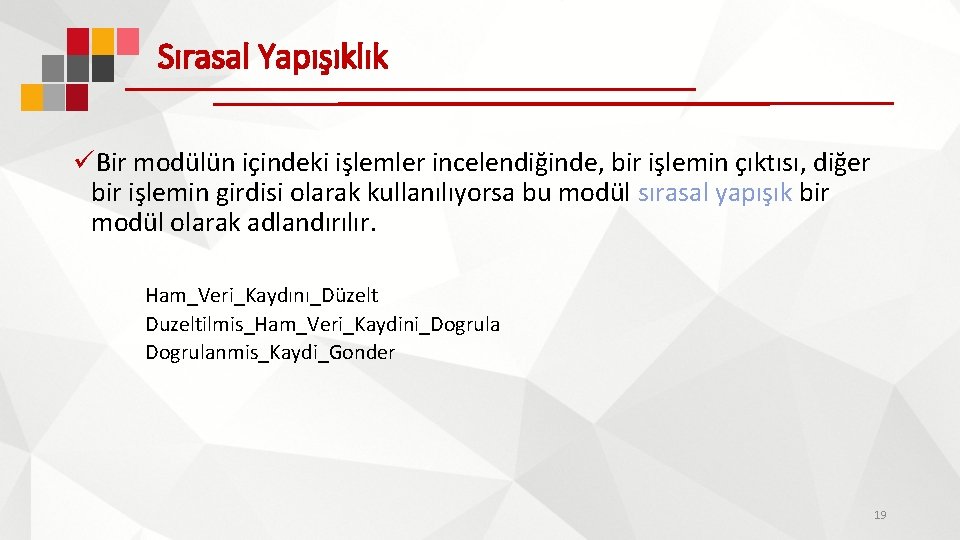 Sırasal Yapışıklık

✓Bir modülün içindeki işlemler incelendiğinde, bir işlemin çıktısı, diğer bir işlemin girdisi olarak kullanılıyorsa bu modül sırasal yapışık bir modül olarak adlandırılır.

Ham_Veri_Kaydını_Düzelt
Duzeltilmis_Ham_Veri_Kaydini_Dogrula
Dogrulanmis_Kaydi_Gonder

19